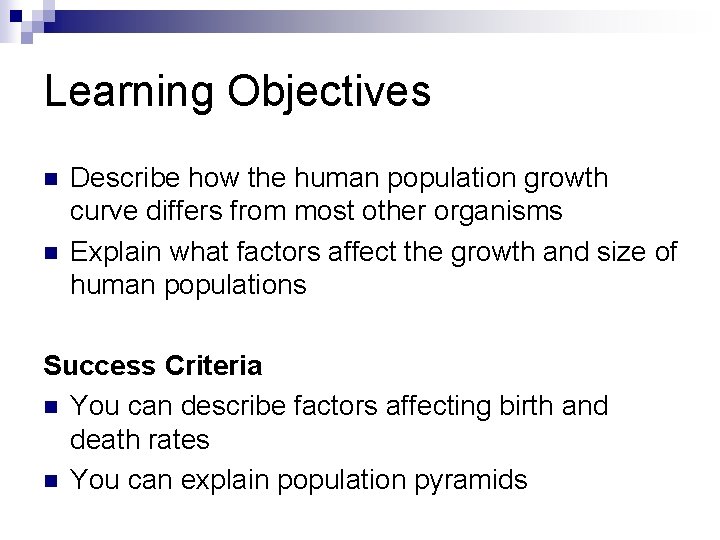 Learning Objectives

- Describe how the human population growth curve differs from most other organisms
- Explain what factors affect the growth and size of human populations

Success Criteria
- You can describe factors affecting birth and death rates
- You can explain population pyramids